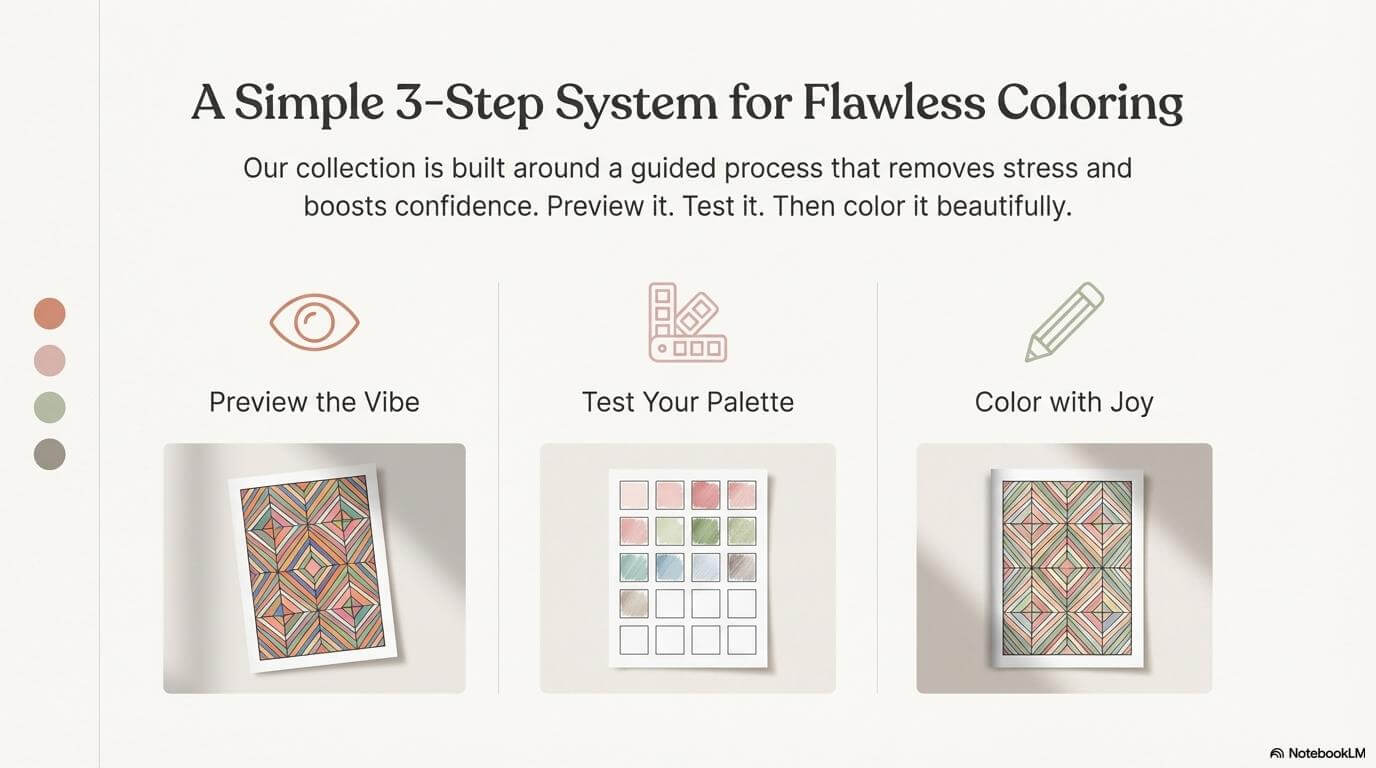 A Simple 3-Step System for Flawless Coloring

Our collection is built around a guided process that removes stress and boosts confidence. Preview it. Test it. Then color it beautifully.

Preview the Vibe

Test Your Palette

Color with Joy

NotebookLM